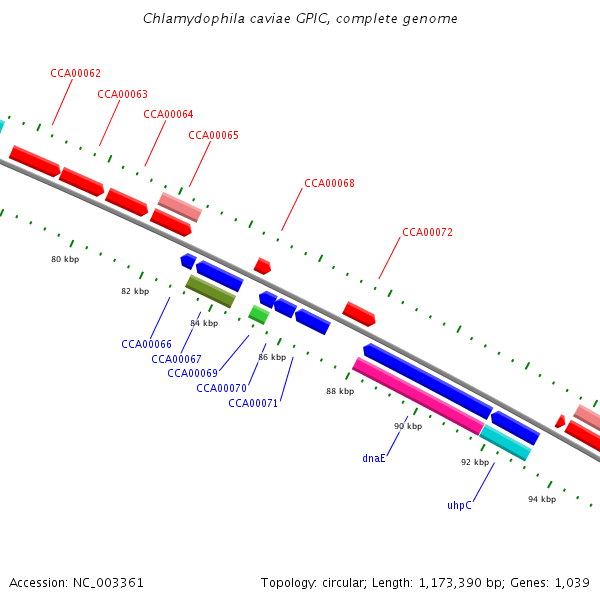 Chlamydophila caviae GPIC, complete genome

CCA00062
CCA00063
CCA00064
CCA00065
CCA00068
CCA00072

80 kbp
82 kbp
84 kbp
86 kbp
88 kbp
90 kbp
92 kbp
94 kbp

CCA00066
CCA00067
CCA00069
CCA00070
CCA00071
dnaE
uhpC

Accession: NC_003361

Topology: circular; Length: 1,173,390 bp; Genes: 1,039